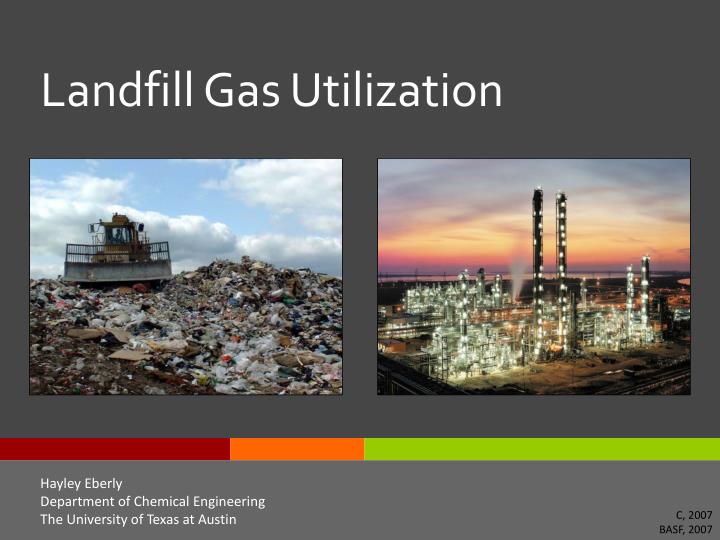 Landfill Gas Utilization

Hayley Eberly
Department of Chemical Engineering
The University of Texas at Austin

C, 2007
BASF, 2007